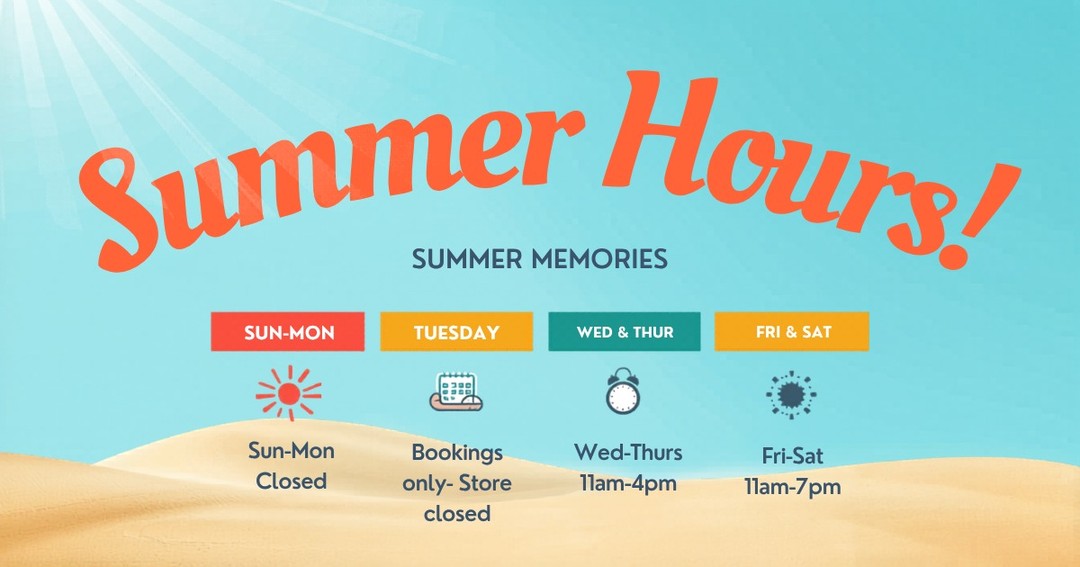 Summer Hours!

SUMMER MEMORIES

SUN-MON

Sun-Mon Closed

TUESDAY

Bookings only- Store closed

WED & THUR

Wed-Thurs 11am-4pm

FRI & SAT

Fri-Sat 11am-7pm